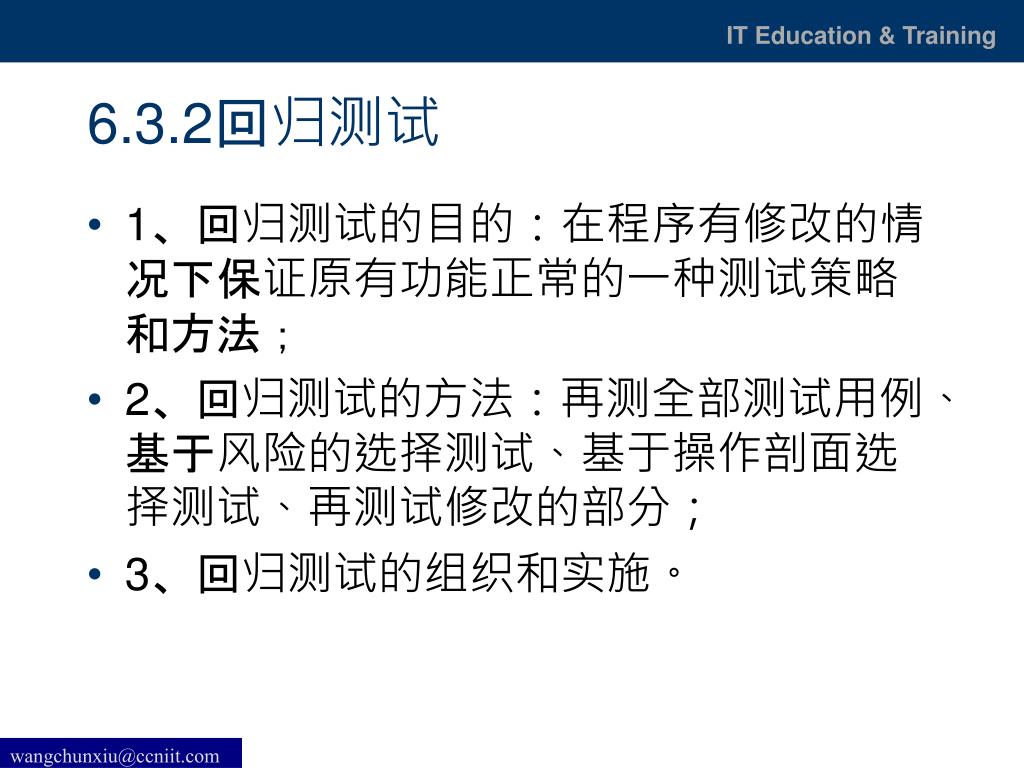 IT Education & Training

6.3.2回归测试

• 1、回归测试的目的：在程序有修改的情况下保证原有功能正常的一种测试策略和方法；

• 2、回归测试的方法：再测全部测试用例、基于风险的选择测试、基于操作剖面选择测试、再测试修改的部分；

• 3、回归测试的组织和实施。

wangchunxiu@ccniit.com